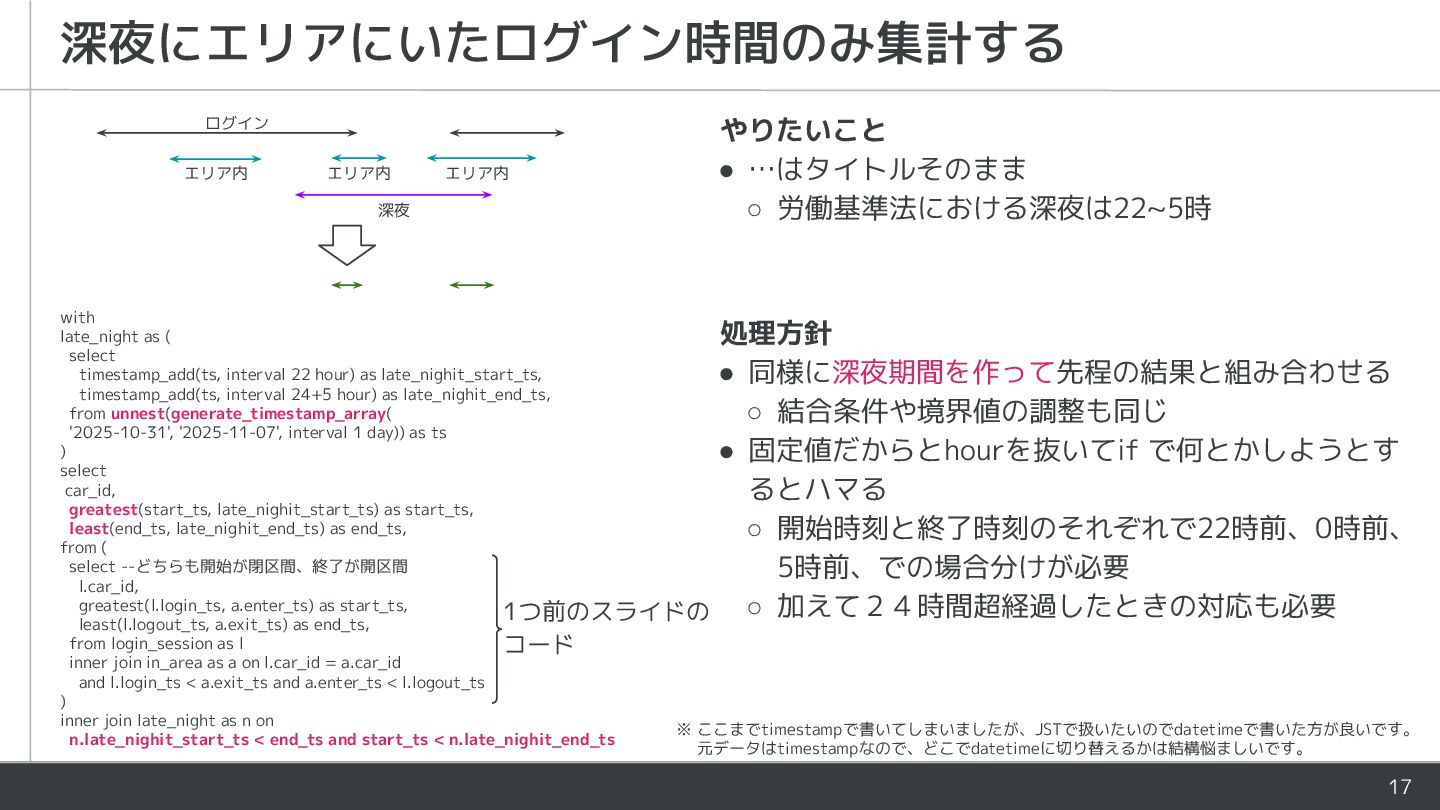 深夜にエリアにいたログイン時間のみ集計する

ログイン

エリア内 エリア内 エリア内

深夜

with
late_night as (
select
timestamp_add(ts, interval 22 hour) as late_nighit_start_ts,
timestamp_add(ts, interval 24+5 hour) as late_nighit_end_ts,
from unnest(generate_timestamp_array(
'2025-10-31', '2025-11-07', interval 1 day)) as ts
)
select
car_id,
greatest(start_ts, late_nighit_start_ts) as start_ts,
least(end_ts, late_nighit_end_ts) as end_ts,
from (
select --どちらも開始が閉区間、終了が開区間
l.car_id,
greatest(l.login_ts, a.enter_ts) as start_ts,
least(l.logout_ts, a.exit_ts) as end_ts,
from login_session as l
inner join in_area as a on l.car_id = a.car_id
and l.login_ts < a.exit_ts and a.enter_ts < l.logout_ts
)
inner join late_night as n on
n.late_nighit_start_ts < end_ts and start_ts < n.late_nighit_end_ts

1つ前のスライドのコード

やりたいこと
● …はタイトルそのまま
○ 労働基準法における深夜は22~5時

処理方針
● 同様に深夜期間を作って先程の結果と組み合わせる
○ 結合条件や境界値の調整も同じ
● 固定値だからとhourを抜いてif で何とかしようとするとハマる
○ 開始時刻と終了時刻のそれぞれで22時前、0時前、5時前、での場合分けが必要
○ 加えて２４時間超経過したときの対応も必要

※ ここまでtimestampで書いてしまいましたが、JSTで扱いたいのでdatetimeで書いた方が良いです。
元データはtimestampなので、どこでdatetimeに切り替えるかは結構悩ましいです。

17